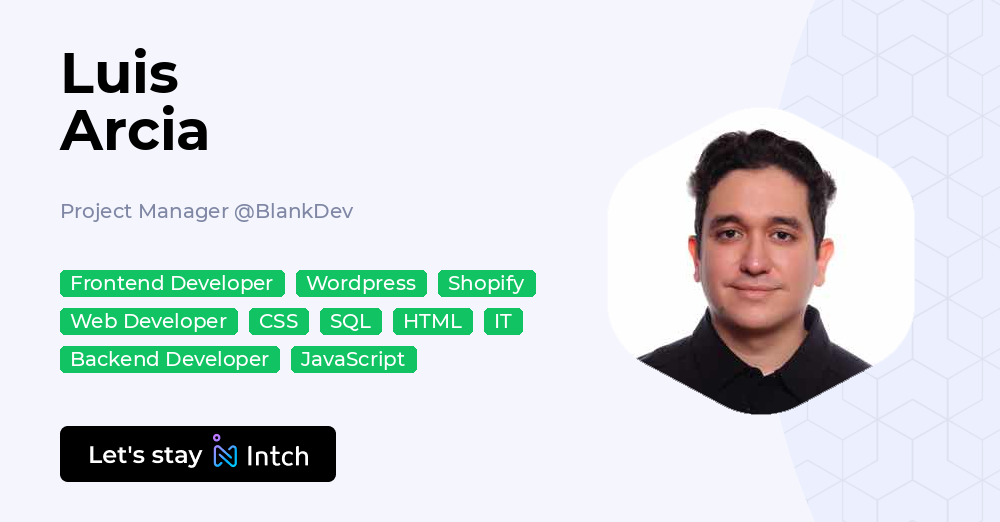 Luis
Arcia

Project Manager @BlankDev

Frontend Developer Wordpress Shopify
Web Developer CSS SQL HTML IT
Backend Developer JavaScript

Let's stay Intch